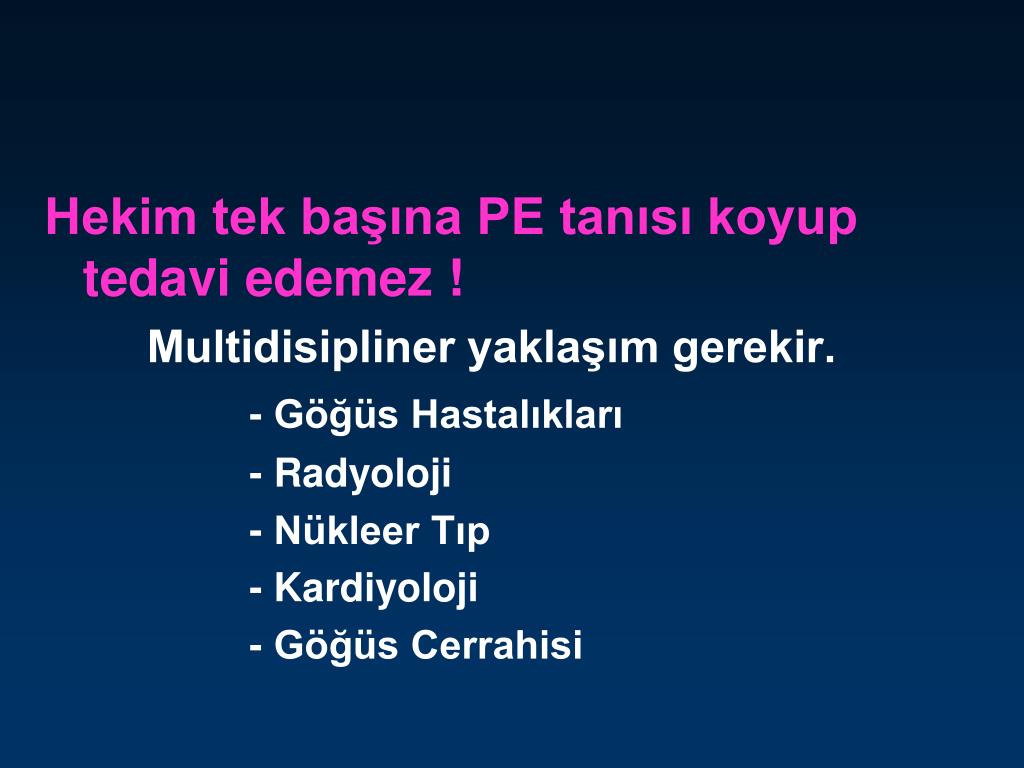 Hekim tek başına PE tanısı koyup tedavi edemez !

Multidisipliner yaklaşım gerekir.

- Göğüs Hastalıkları
- Radyoloji
- Nükleer Tıp
- Kardiyoloji
- Göğüs Cerrahisi